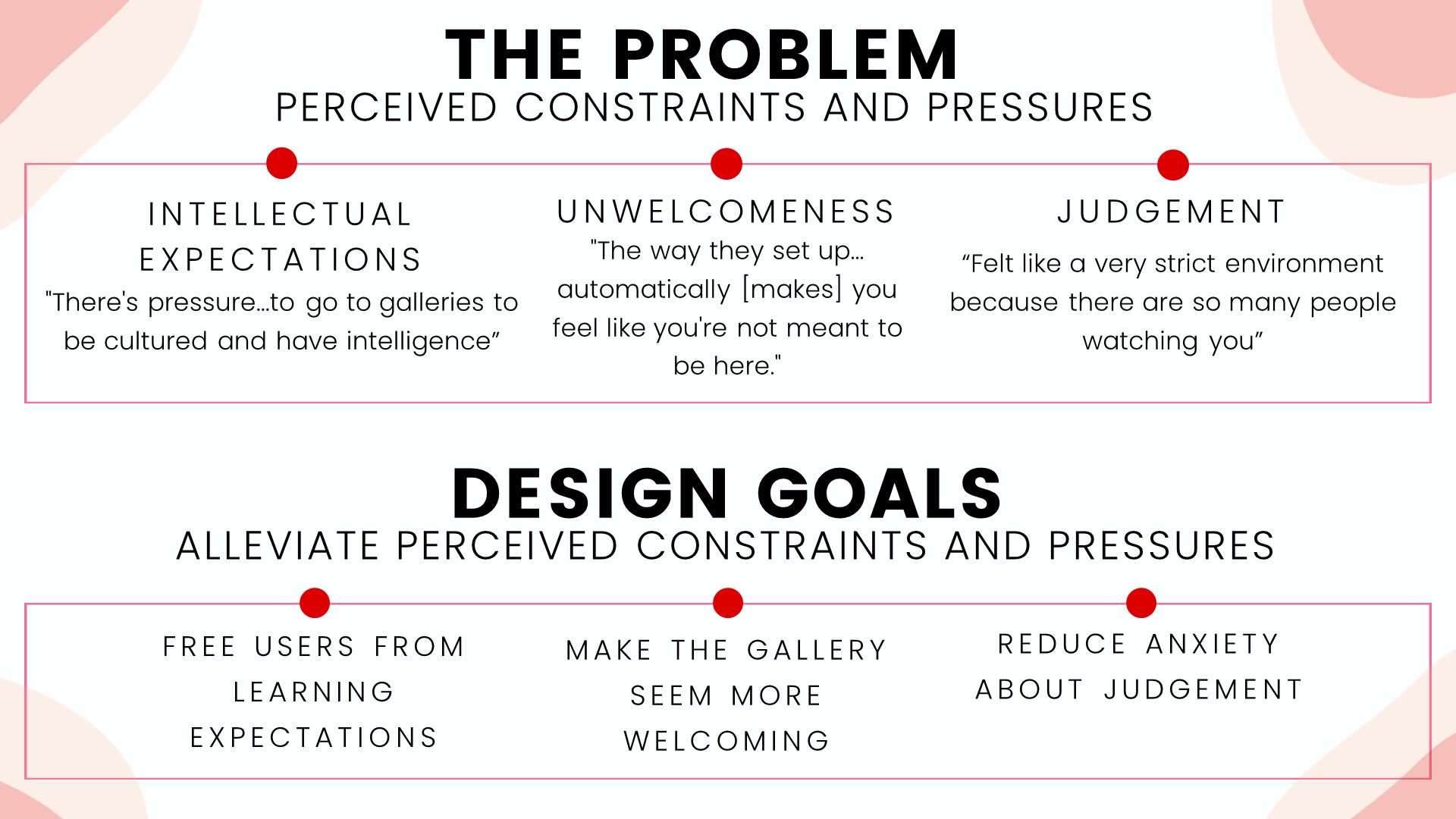 THE PROBLEM
PERCEIVED CONSTRAINTS AND PRESSURES

INTELLECTUAL EXPECTATIONS
"There's pressure...to go to galleries to be cultured and have intelligence”

UNWELCOMENESS
"The way they set up... automatically [makes] you feel like you're not meant to be here."

JUDGEMENT
“Felt like a very strict environment because there are so many people watching you”

DESIGN GOALS
ALLEVIATE PERCEIVED CONSTRAINTS AND PRESSURES

FREE USERS FROM LEARNING EXPECTATIONS

MAKE THE GALLERY SEEM MORE WELCOMING

REDUCE ANXIETY ABOUT JUDGEMENT